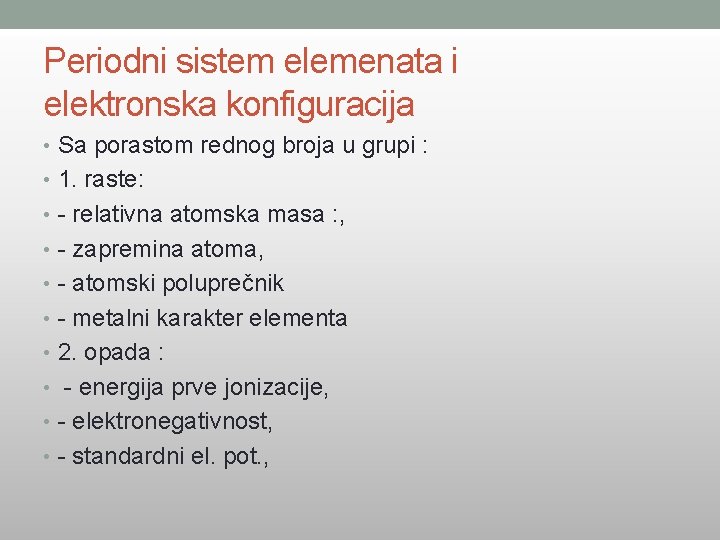 Periodni sistem elemenata i elektronska konfiguracija

• Sa porastom rednog broja u grupi :
• 1. raste:
• - relativna atomska masa :,
• - zapremina atoma,
• - atomski poluprečnik
• - metalni karakter elementa
• 2. opada :
• - energija prve jonizacije,
• - elektronegativnost,
• - standardni el. pot.,